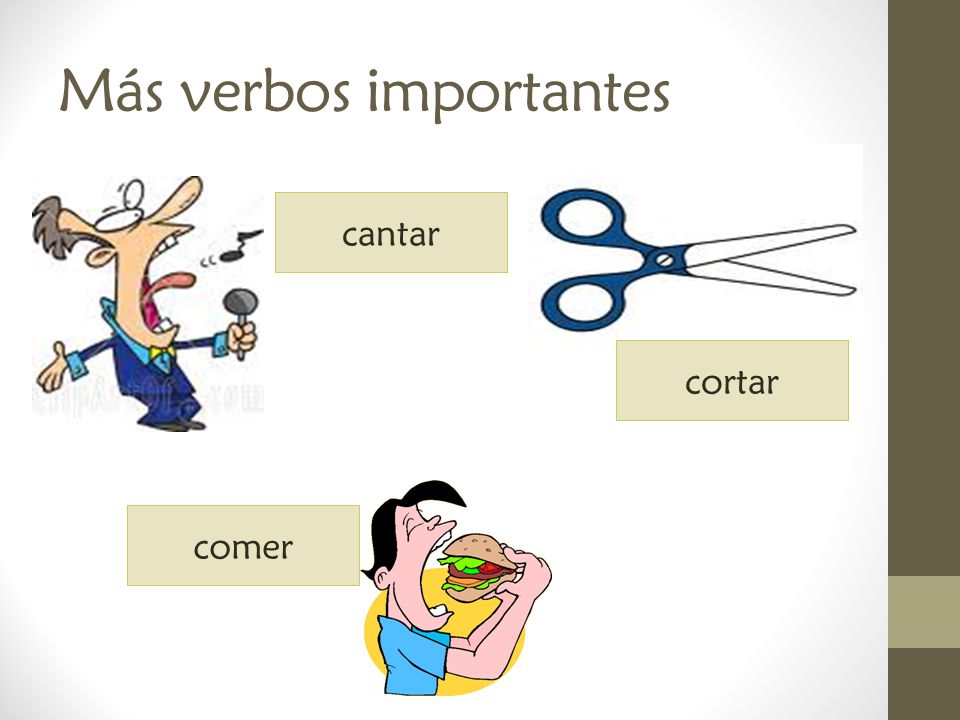 Más verbos importantes

cantar

cortar

comer